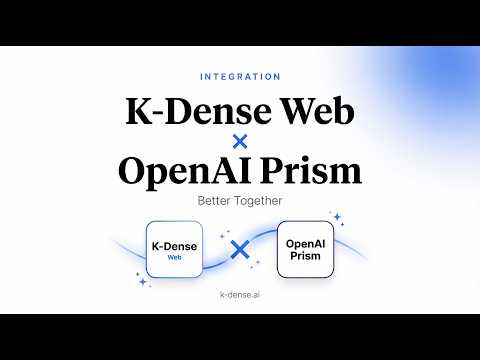 INTEGRATION

K-Dense Web
×
OpenAI Prism

Better Together

K-Dense
Web

×

OpenAI
Prism

k-dense.ai